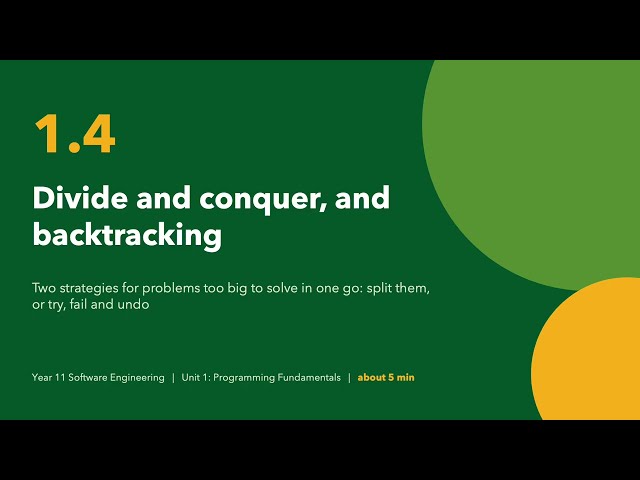 1.4

Divide and conquer, and backtracking

Two strategies for problems too big to solve in one go: split them, or try, fail and undo

Year 11 Software Engineering | Unit 1: Programming Fundamentals | about 5 min